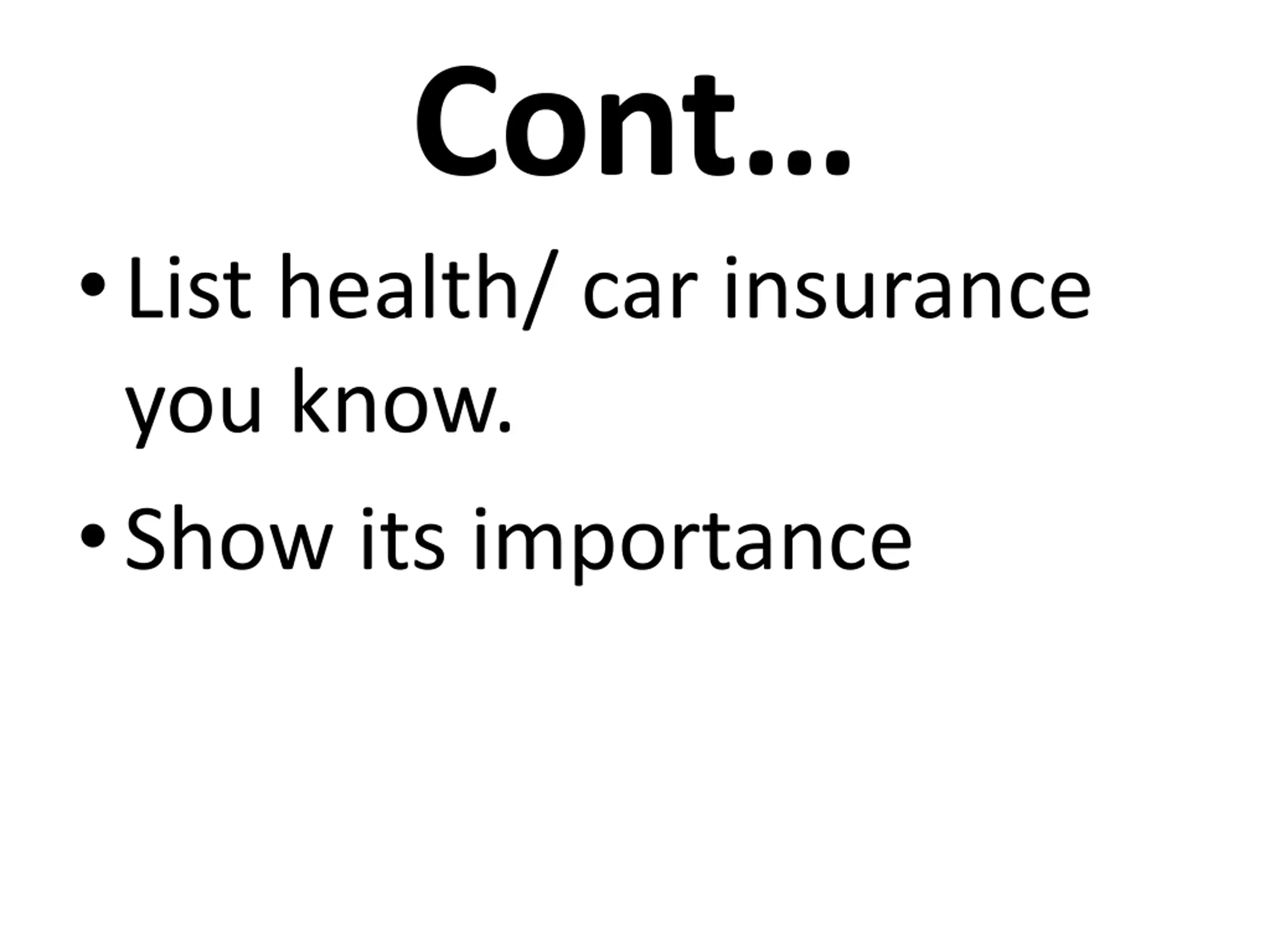 Cont…

• List health/ car insurance you know.

• Show its importance